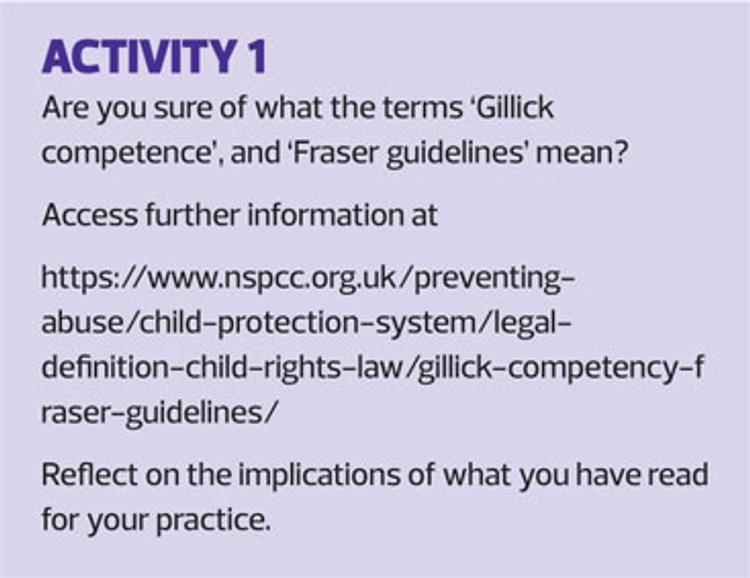 ACTIVITY 1

Are you sure of what the terms 'Gillick competence', and 'Fraser guidelines' mean?

Access further information at

https://www.nspcc.org.uk/preventing-abuse/child-protection-system/legal-definition-child-rights-law/gillick-competency-fraser-guidelines/

Reflect on the implications of what you have read for your practice.